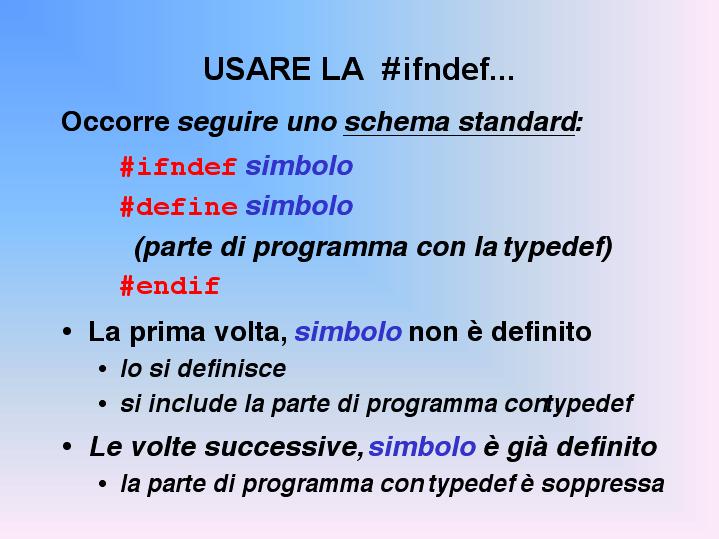 USARE LA #ifndef...

Occorre seguire uno schema standard:

#ifndef simbolo
#define simbolo
(parte di programma con la typedef)
#endif

• La prima volta, simbolo non è definito
  • lo si definisce
  • si include la parte di programma con typedef
• Le volte successive, simbolo è già definito
  • la parte di programma con typedef è soppressa